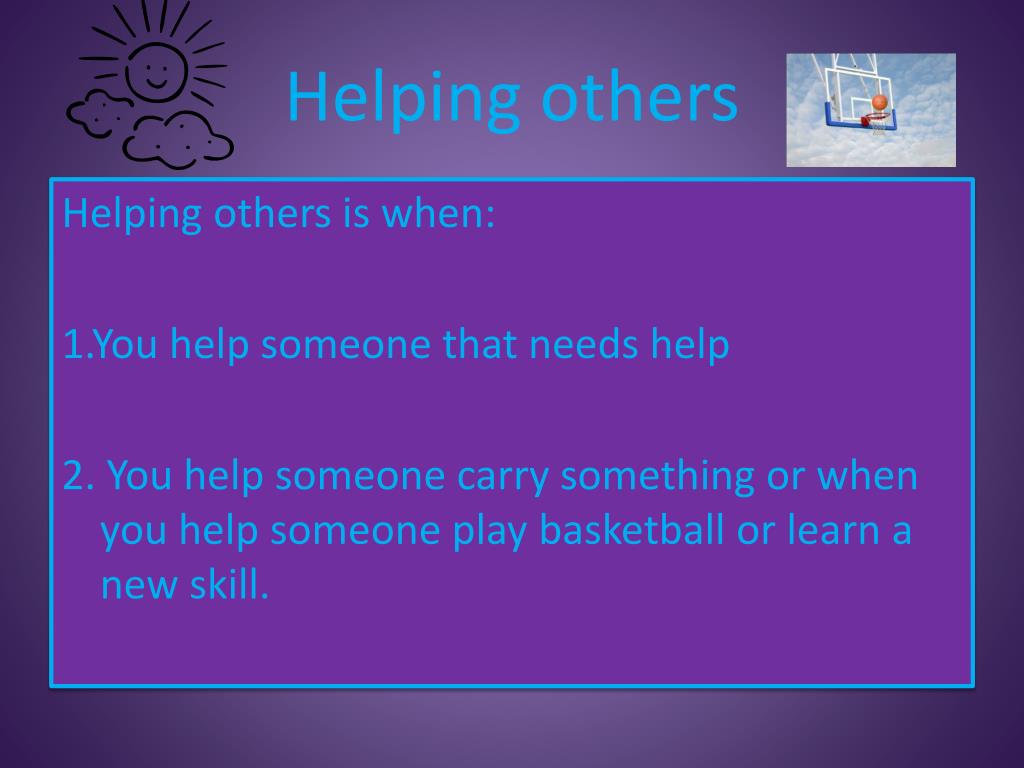 Helping others

Helping others is when:

1.You help someone that needs help

2. You help someone carry something or when you help someone play basketball or learn a new skill.